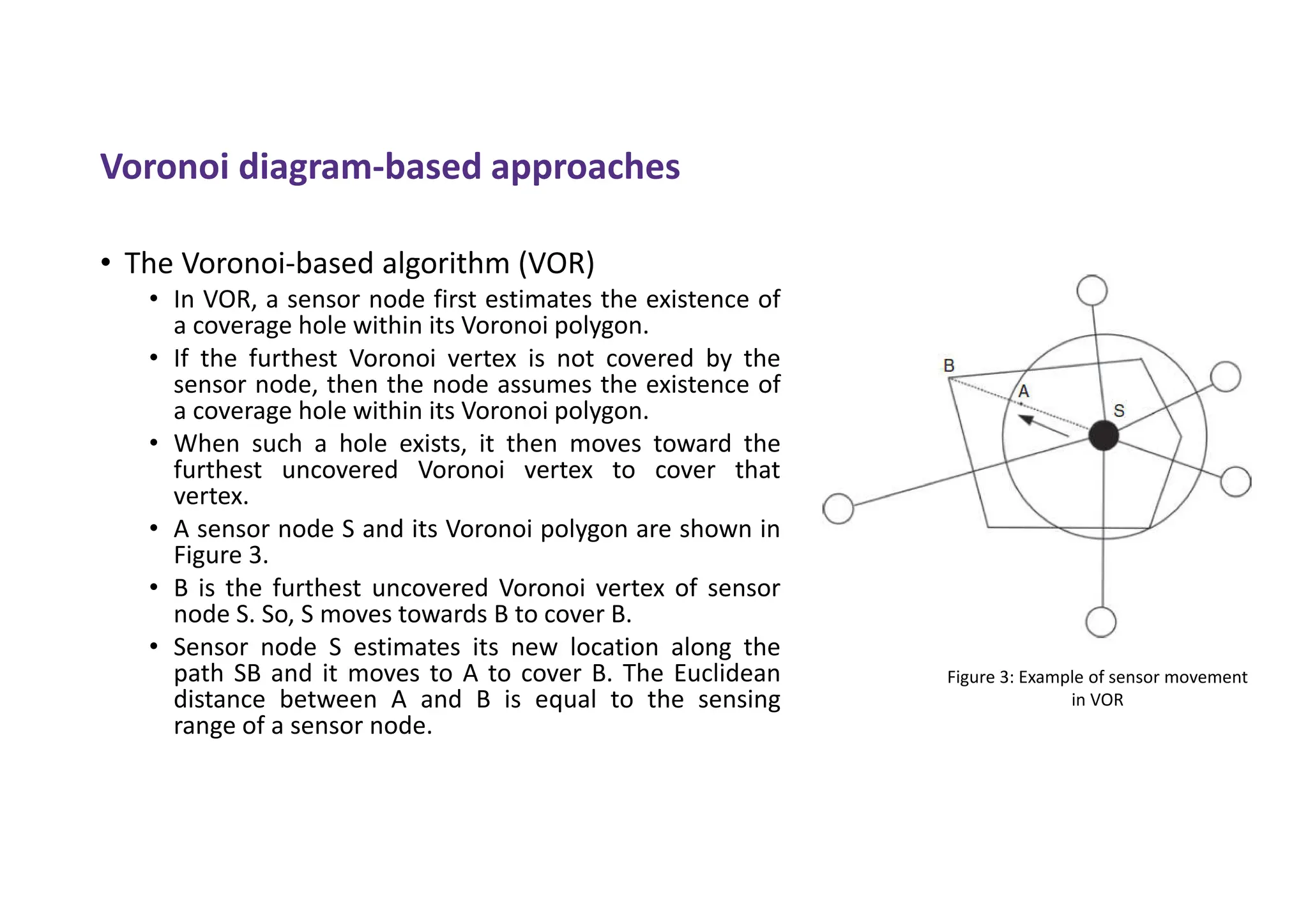 Voronoi diagram-based approaches

• The Voronoi-based algorithm (VOR)
  • In VOR, a sensor node first estimates the existence of a coverage hole within its Voronoi polygon.
  • If the furthest Voronoi vertex is not covered by the sensor node, then the node assumes the existence of a coverage hole within its Voronoi polygon.
  • When such a hole exists, it then moves toward the furthest uncovered Voronoi vertex to cover that vertex.
  • A sensor node S and its Voronoi polygon are shown in Figure 3.
  • B is the furthest uncovered Voronoi vertex of sensor node S. So, S moves towards B to cover B.
  • Sensor node S estimates its new location along the path SB and it moves to A to cover B. The Euclidean distance between A and B is equal to the sensing range of a sensor node.

B
A
S

Figure 3: Example of sensor movement in VOR